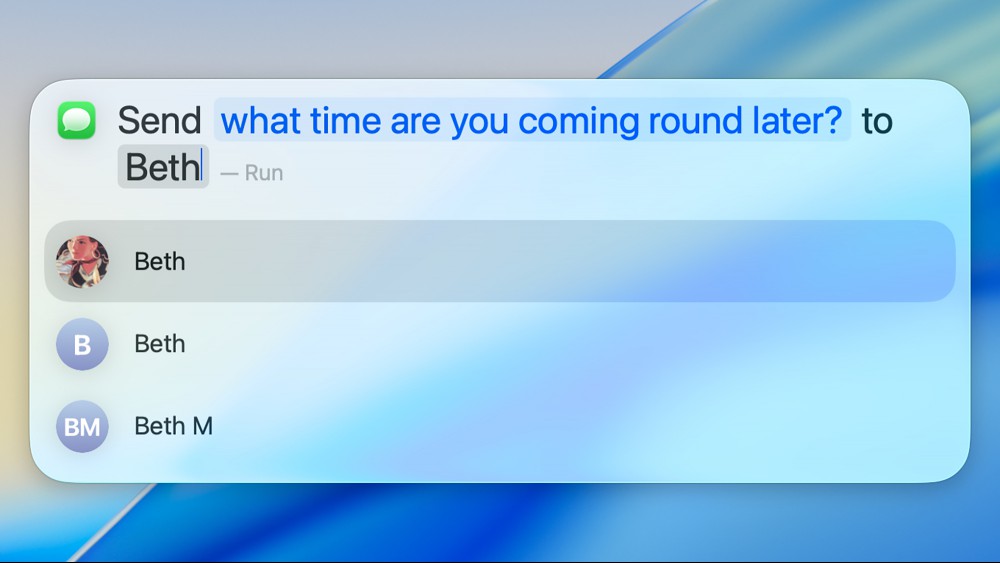 Send what time are you coming round later? to Beth — Run

Beth

B Beth

BM Beth M